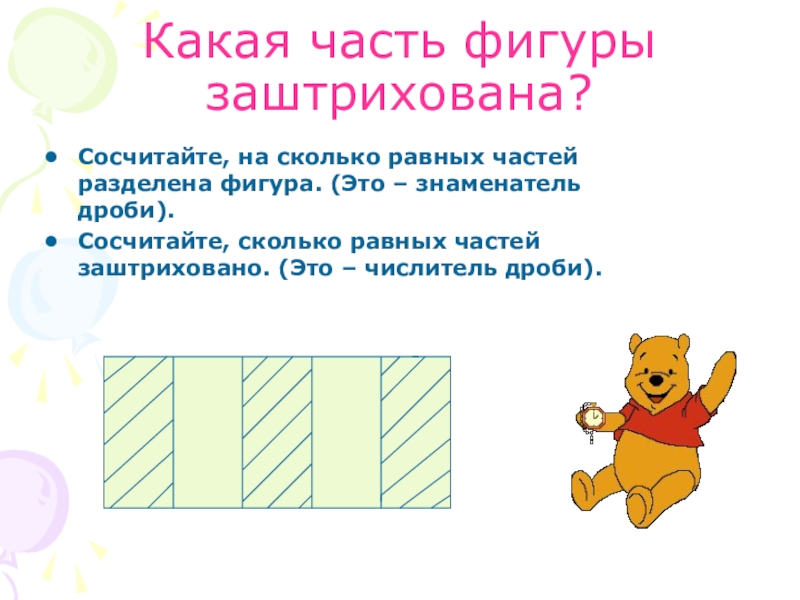 Какая часть фигуры заштрихована?

• Сосчитайте, на сколько равных частей разделена фигура. (Это – знаменатель дроби).

• Сосчитайте, сколько равных частей заштриховано. (Это – числитель дроби).